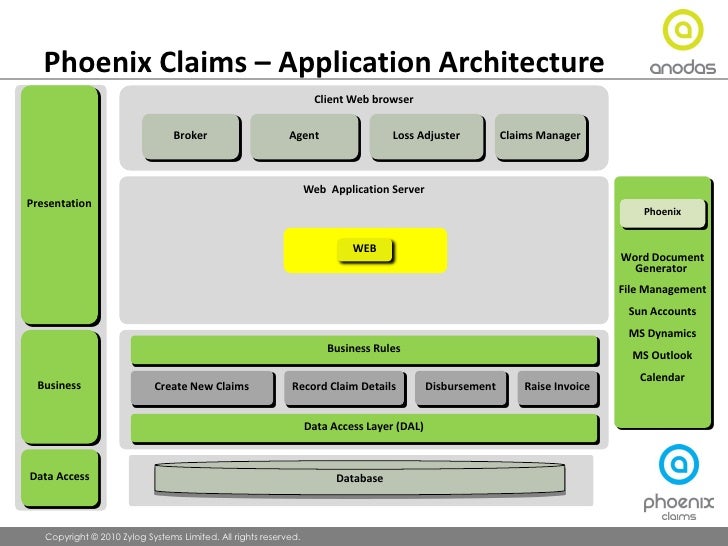 Phoenix Claims – Application Architecture

anodas

Presentation

Business

Data Access

Client Web browser

Broker

Agent

Loss Adjuster

Claims Manager

Web Application Server

WEB

Business Rules

Create New Claims

Record Claim Details

Disbursement

Raise Invoice

Data Access Layer (DAL)

Database

Phoenix

Word Document Generator

File Management

Sun Accounts

MS Dynamics

MS Outlook

Calendar

phoenix claims

Copyright © 2010 Zylog Systems Limited. All rights reserved.